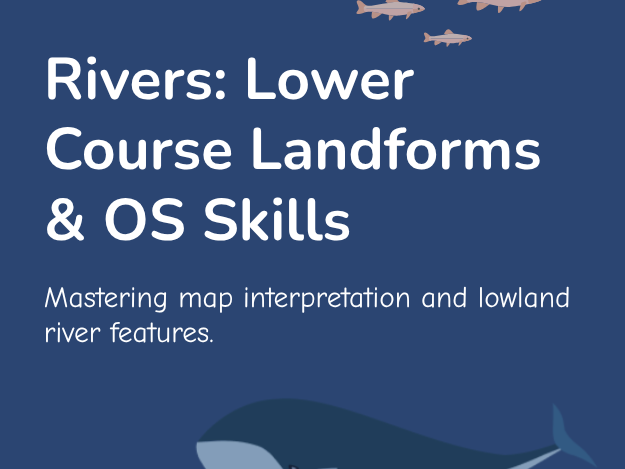 Rivers: Lower Course Landforms & OS Skills

Mastering map interpretation and lowland river features.